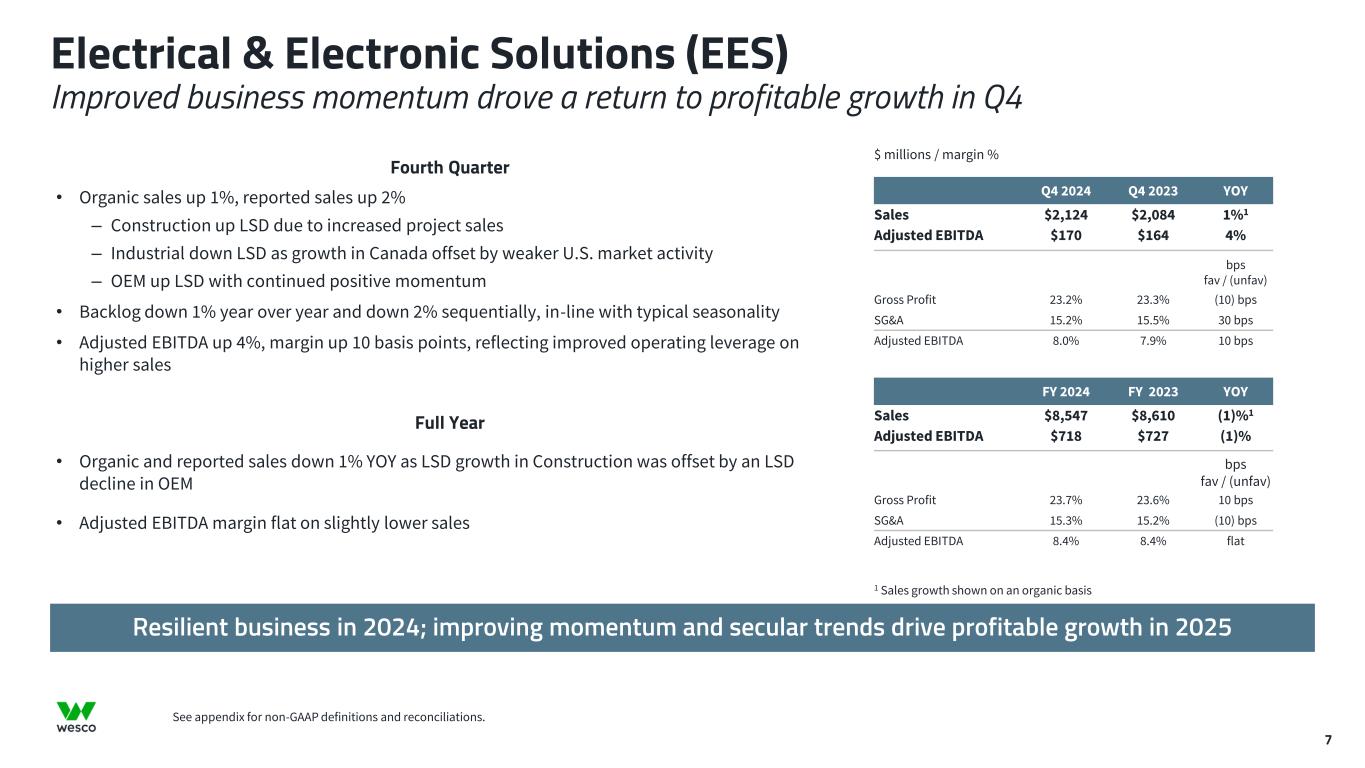 Electrical & Electronic Solutions (EES)
Improved business momentum drove a return to profitable growth in Q4

Fourth Quarter

• Organic sales up 1%, reported sales up 2%
– Construction up LSD due to increased project sales
– Industrial down LSD as growth in Canada offset by weaker U.S. market activity
– OEM up LSD with continued positive momentum
• Backlog down 1% year over year and down 2% sequentially, in-line with typical seasonality
• Adjusted EBITDA up 4%, margin up 10 basis points, reflecting improved operating leverage on higher sales

Full Year

• Organic and reported sales down 1% YOY as LSD growth in Construction was offset by an LSD decline in OEM
• Adjusted EBITDA margin flat on slightly lower sales

$ millions / margin %

| | Q4 2024 | Q4 2023 | YOY |
|---|---|---|---|
| Sales | $2,124 | $2,084 | 1%$^1$ |
| Adjusted EBITDA | $170 | $164 | 4% |
| | | | bps fav / (unfav) |
| Gross Profit | 23.2% | 23.3% | (10) bps |
| SG&A | 15.2% | 15.5% | 30 bps |
| Adjusted EBITDA | 8.0% | 7.9% | 10 bps |

| | FY 2024 | FY 2023 | YOY |
|---|---|---|---|
| Sales | $8,547 | $8,610 | (1)%$^1$ |
| Adjusted EBITDA | $718 | $727 | (1)% |
| | | | bps fav / (unfav) |
| Gross Profit | 23.7% | 23.6% | 10 bps |
| SG&A | 15.3% | 15.2% | (10) bps |
| Adjusted EBITDA | 8.4% | 8.4% | flat |

$^1$ Sales growth shown on an organic basis

Resilient business in 2024; improving momentum and secular trends drive profitable growth in 2025

wesco

See appendix for non-GAAP definitions and reconciliations.

7